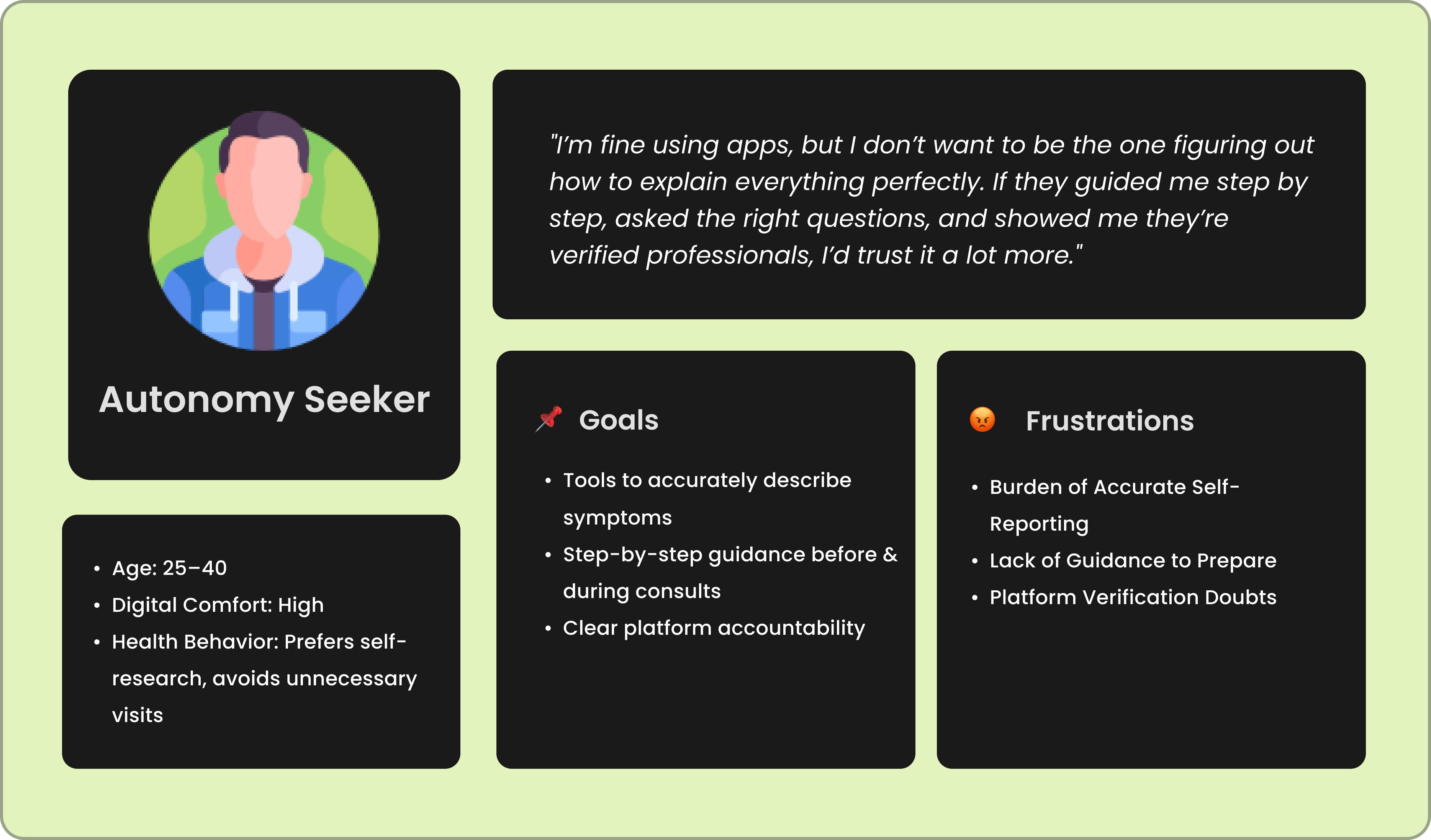 Autonomy Seeker

- Age: 25–40
- Digital Comfort: High
- Health Behavior: Prefers self-research, avoids unnecessary visits

"I'm fine using apps, but I don't want to be the one figuring out how to explain everything perfectly. If they guided me step by step, asked the right questions, and showed me they're verified professionals, I'd trust it a lot more."

📌 Goals

- Tools to accurately describe symptoms
- Step-by-step guidance before & during consults
- Clear platform accountability

😡 Frustrations

- Burden of Accurate Self-Reporting
- Lack of Guidance to Prepare
- Platform Verification Doubts